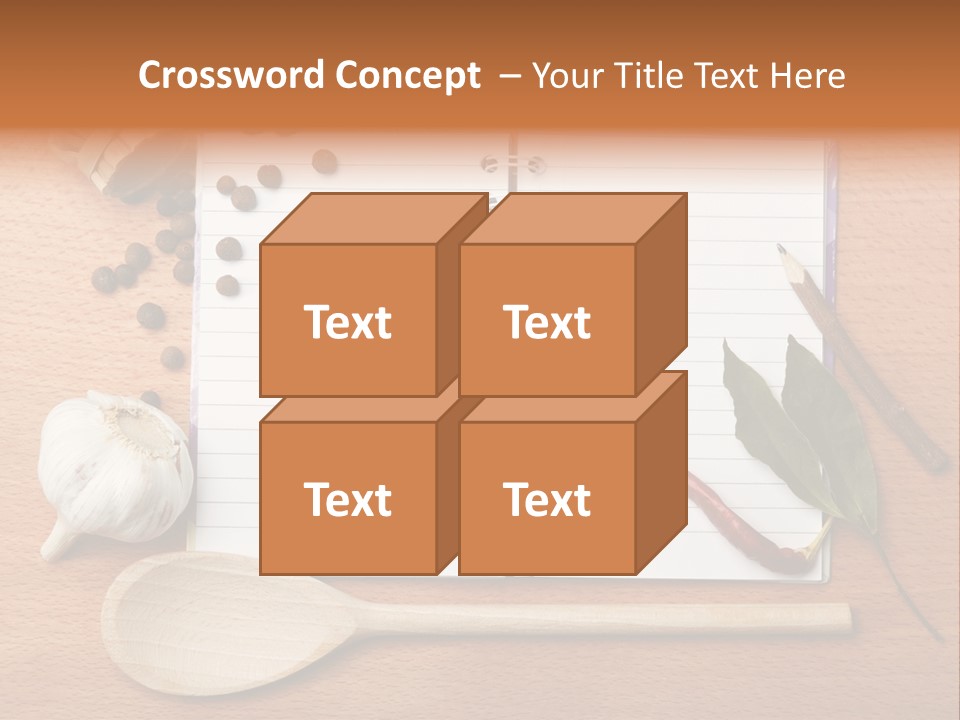 Crossword Concept – Your Title Text Here

Text

Text

Text

Text